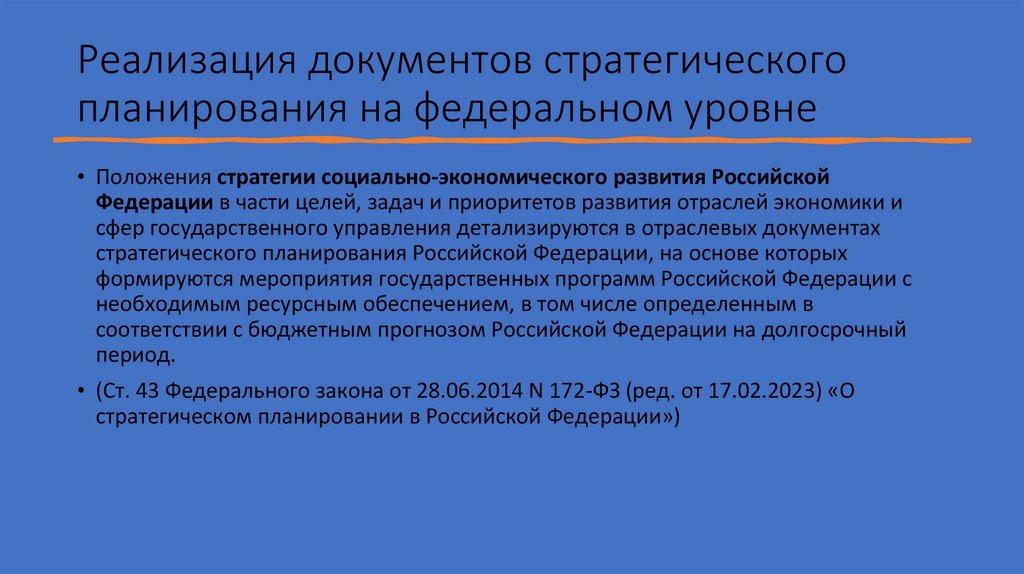 Реализация документов стратегического планирования на федеральном уровне

• Положения стратегии социально-экономического развития Российской Федерации в части целей, задач и приоритетов развития отраслей экономики и сфер государственного управления детализируются в отраслевых документах стратегического планирования Российской Федерации, на основе которых формируются мероприятия государственных программ Российской Федерации с необходимым ресурсным обеспечением, в том числе определенным в соответствии с бюджетным прогнозом Российской Федерации на долгосрочный период.

• (Ст. 43 Федерального закона от 28.06.2014 N 172-ФЗ (ред. от 17.02.2023) «О стратегическом планировании в Российской Федерации»)